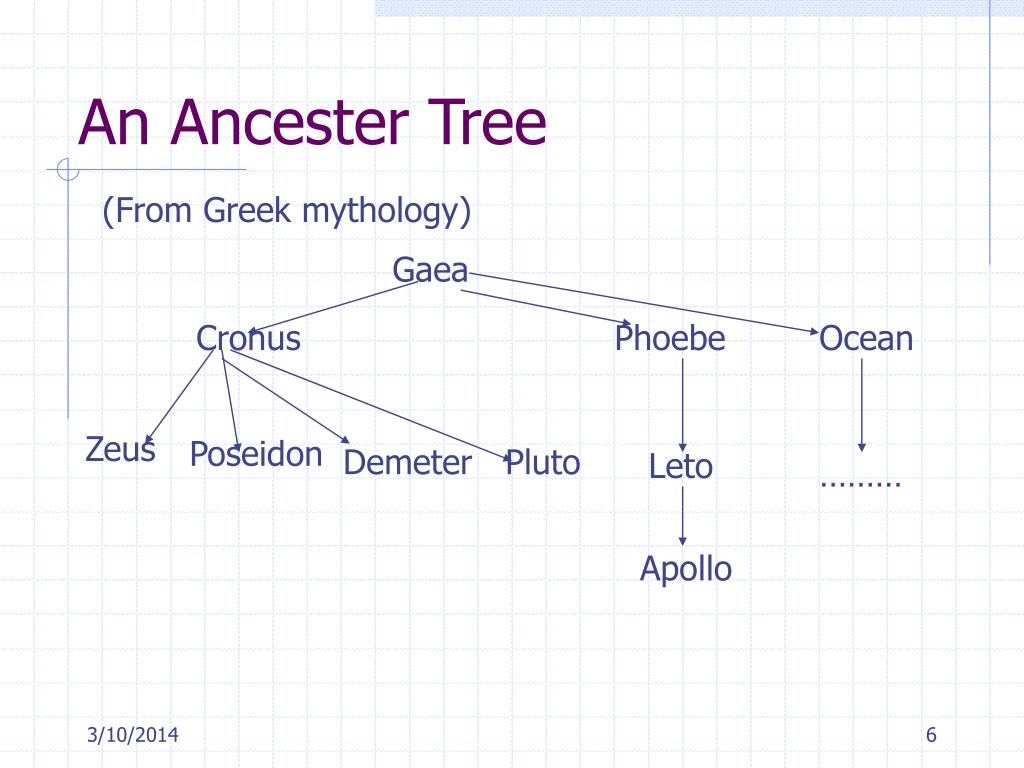 An Ancester Tree

(From Greek mythology)

Gaea

Cronus

Phoebe

Ocean

Zeus

Poseidon

Demeter

Pluto

Leto

………

Apollo

3/10/2014

6